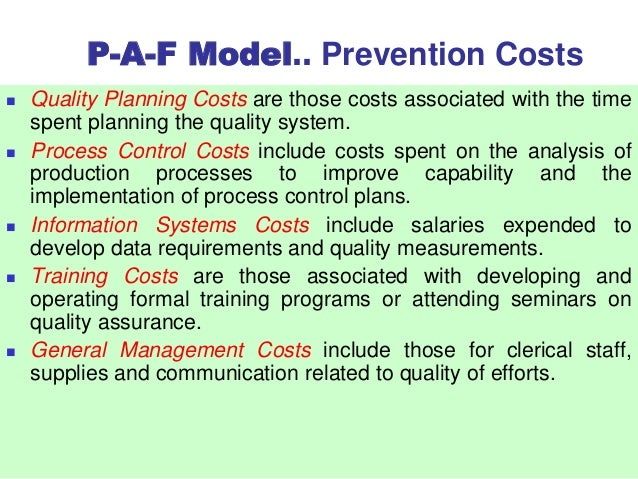 P-A-F Model.. Prevention Costs

- Quality Planning Costs are those costs associated with the time spent planning the quality system.
- Process Control Costs include costs spent on the analysis of production processes to improve capability and the implementation of process control plans.
- Information Systems Costs include salaries expended to develop data requirements and quality measurements.
- Training Costs are those associated with developing and operating formal training programs or attending seminars on quality assurance.
- General Management Costs include those for clerical staff, supplies and communication related to quality of efforts.